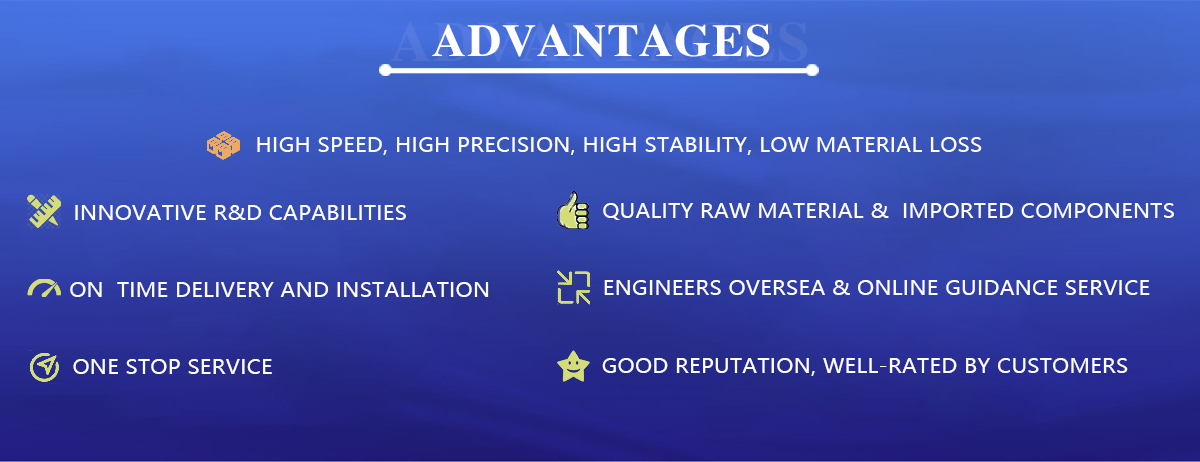 ADVANTAGES

HIGH SPEED, HIGH PRECISION, HIGH STABILITY, LOW MATERIAL LOSS

INNOVATIVE R&D CAPABILITIES

ON TIME DELIVERY AND INSTALLATION

ONE STOP SERVICE

QUALITY RAW MATERIAL & IMPORTED COMPONENTS

ENGINEERS OVERSEA & ONLINE GUIDANCE SERVICE

GOOD REPUTATION, WELL-RATED BY CUSTOMERS